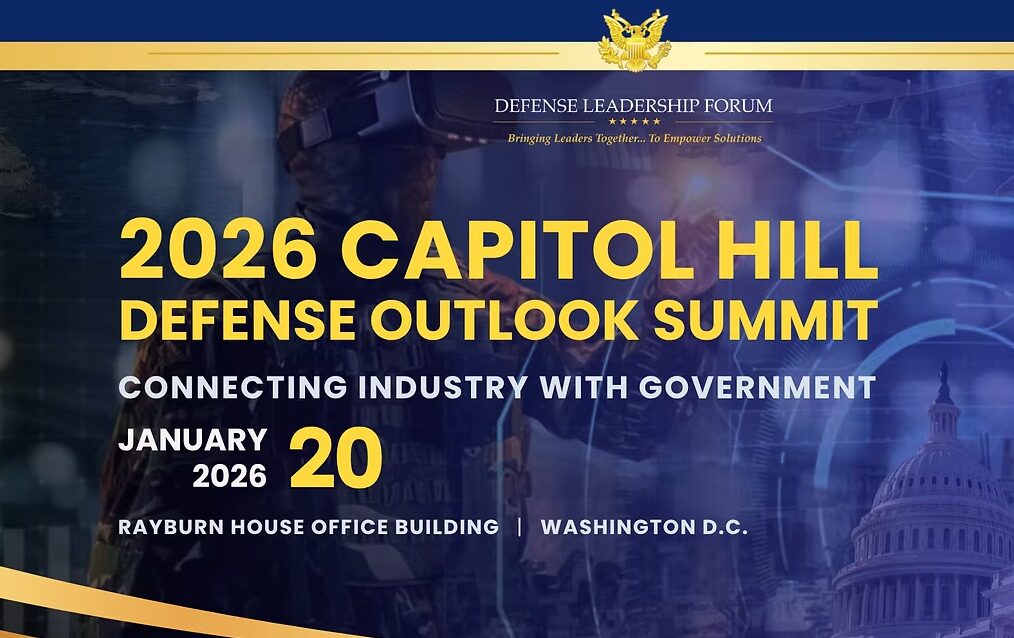 DEFENSE LEADERSHIP FORUM
★★★★★
Bringing Leaders Together... To Empower Solutions

2026 CAPITOL HILL
DEFENSE OUTLOOK SUMMIT

CONNECTING INDUSTRY WITH GOVERNMENT

JANUARY 2026 20

RAYBURN HOUSE OFFICE BUILDING | WASHINGTON D.C.